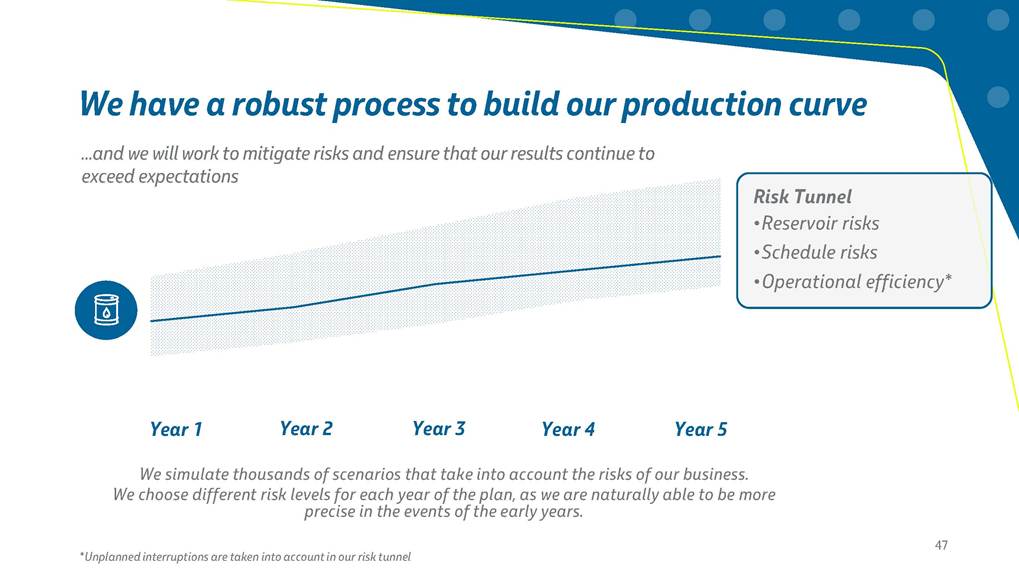 We have a robust process to build our production curve

...and we will work to mitigate risks and ensure that our results continue to exceed expectations

Risk Tunnel
•Reservoir risks
•Schedule risks
•Operational efficiency*

Year 1 Year 2 Year 3 Year 4 Year 5

We simulate thousands of scenarios that take into account the risks of our business.
We choose different risk levels for each year of the plan, as we are naturally able to be more precise in the events of the early years.

47

*Unplanned interruptions are taken into account in our risk tunnel